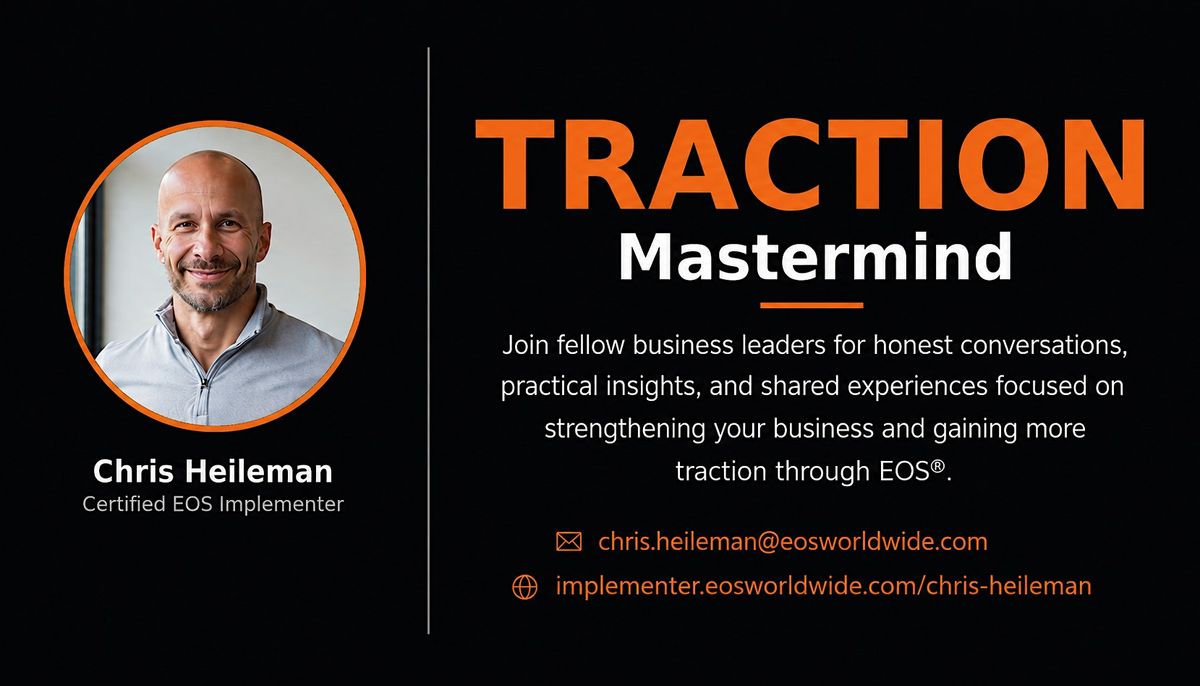 Chris Heileman
Certified EOS Implementer

TRACTION
Mastermind

Join fellow business leaders for honest conversations, practical insights, and shared experiences focused on strengthening your business and gaining more traction through EOS®.

chris.heileman@eosworldwide.com
implementer.eosworldwide.com/chris-heileman